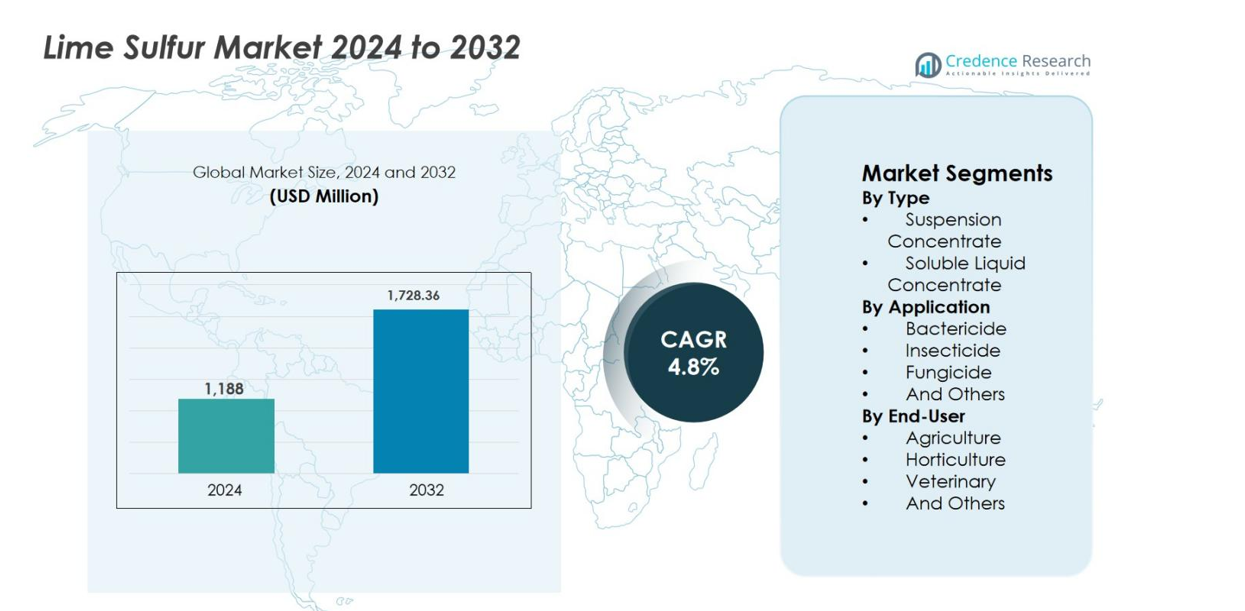 Lime Sulfur Market 2024 to 2032

Credence Research
Actionable Insights Delivered

Global Market Size, 2024 and 2032
(USD Million)

1,188
1,728.36
2024
2032

CAGR
4.8%

Market Segments
By Type
• Suspension Concentrate
• Soluble Liquid Concentrate
By Application
• Bactericide
• Insecticide
• Fungicide
• And Others
By End-User
• Agriculture
• Horticulture
• Veterinary
• And Others